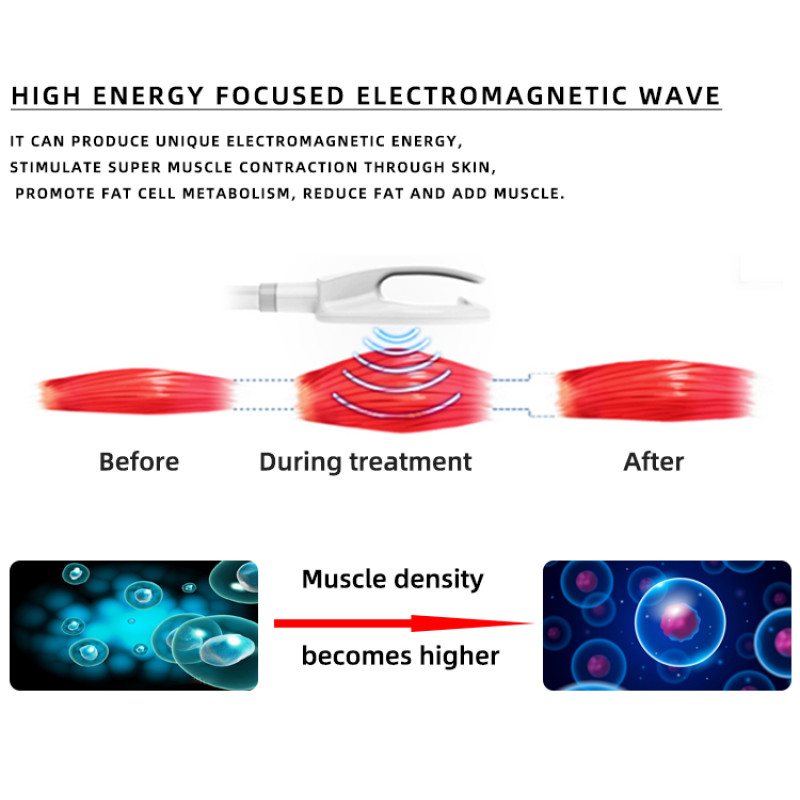 HIGH ENERGY FOCUSED ELECTROMAGNETIC WAVE

IT CAN PRODUCE UNIQUE ELECTROMAGNETIC ENERGY, STIMULATE SUPER MUSCLE CONTRACTION THROUGH SKIN, PROMOTE FAT CELL METABOLISM, REDUCE FAT AND ADD MUSCLE.

Before

During treatment

After

Muscle density becomes higher